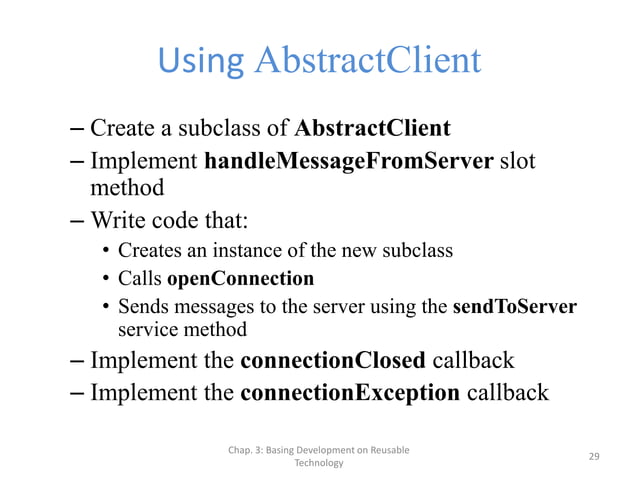 Using AbstractClient

– Create a subclass of AbstractClient
– Implement handleMessageFromServer slot method
– Write code that:
• Creates an instance of the new subclass
• Calls openConnection
• Sends messages to the server using the sendToServer service method
– Implement the connectionClosed callback
– Implement the connectionException callback

Chap. 3: Basing Development on Reusable Technology

29